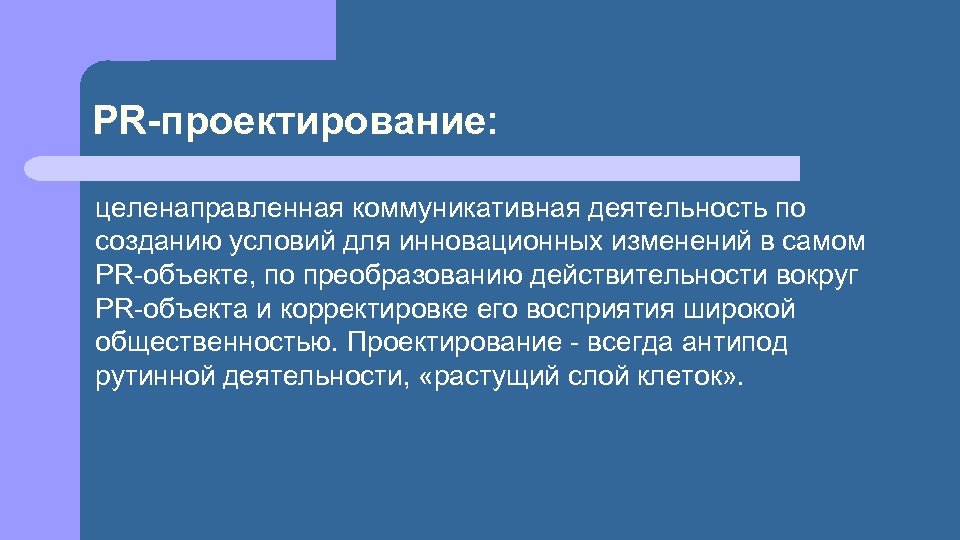 PR-проектирование:

целенаправленная коммуникативная деятельность по созданию условий для инновационных изменений в самом PR-объекте, по преобразованию действительности вокруг PR-объекта и корректировке его восприятия широкой общественностью. Проектирование - всегда антипод рутинной деятельности, «растущий слой клеток».